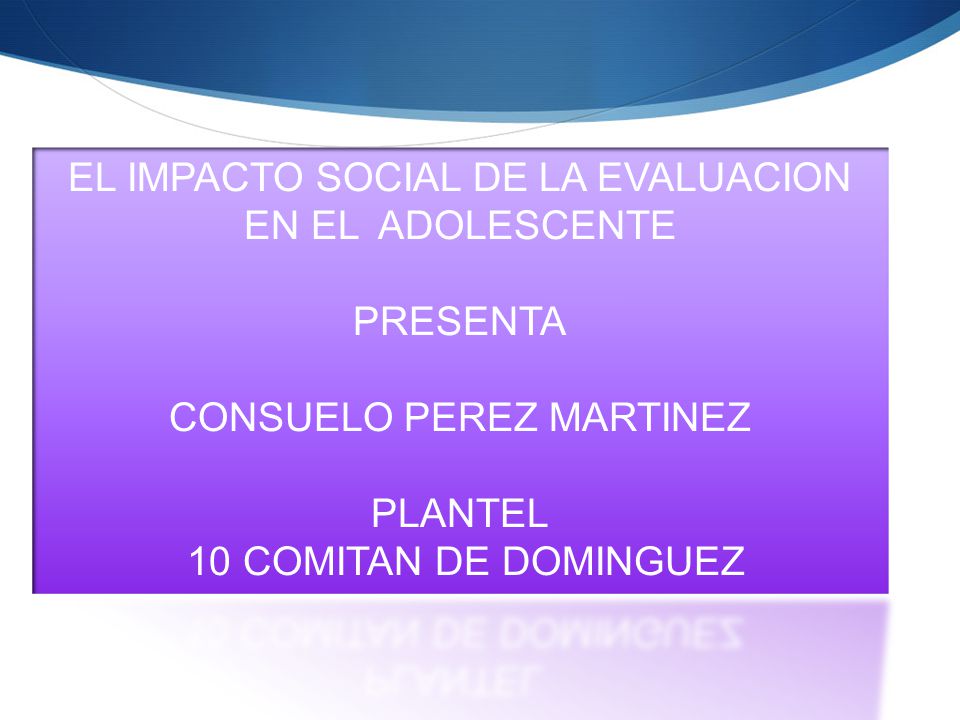 EL IMPACTO SOCIAL DE LA EVALUACION EN EL ADOLESCENTE

PRESENTA

CONSUELO PEREZ MARTINEZ

PLANTEL
10 COMITAN DE DOMINGUEZ